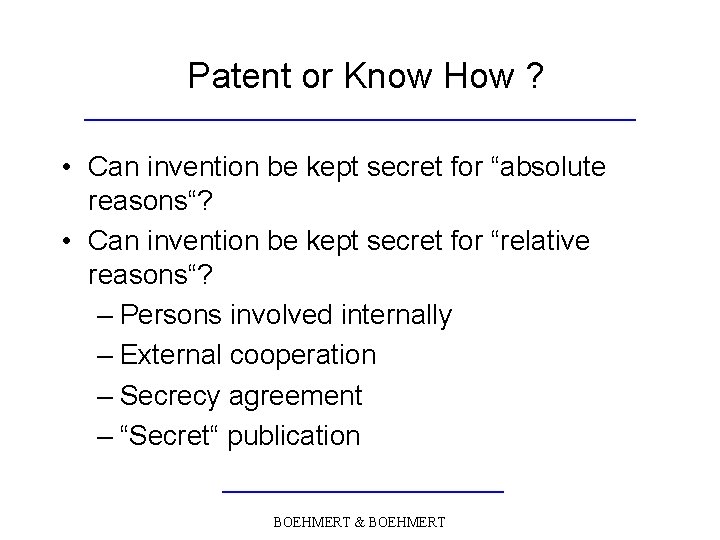 Patent or Know How ?

• Can invention be kept secret for “absolute reasons“?
• Can invention be kept secret for “relative reasons“?
– Persons involved internally
– External cooperation
– Secrecy agreement
– “Secret“ publication

BOEHMERT & BOEHMERT